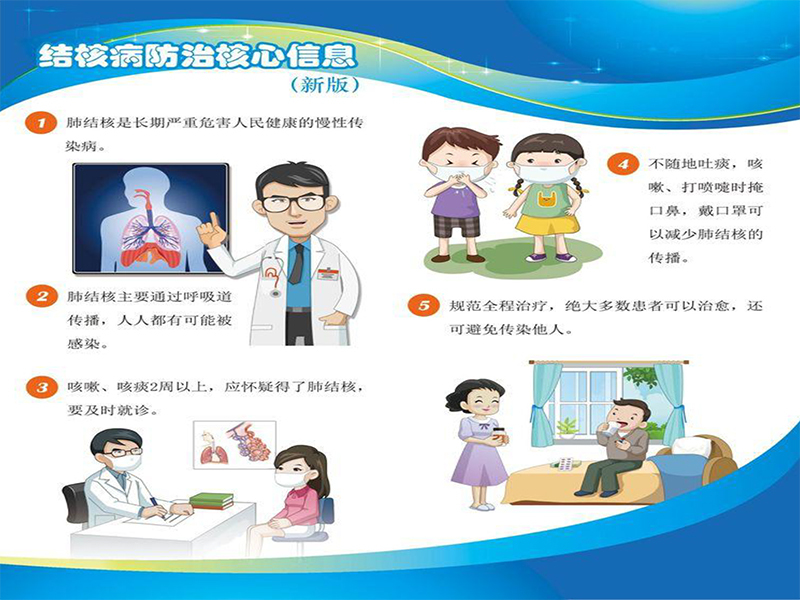 结核病防治核心信息
（新版）

1 肺结核是长期严重危害人民健康的慢性传染病。

2 肺结核主要通过呼吸道传播，人人都有可能被感染。

3 咳嗽、咳痰2周以上，应怀疑得了肺结核，要及时就诊。

4 不随地吐痰，咳嗽、打喷嚏时掩口鼻，戴口罩可以减少肺结核的传播。

5 规范全程治疗，绝大多数患者可以治愈，还可避免传染他人。